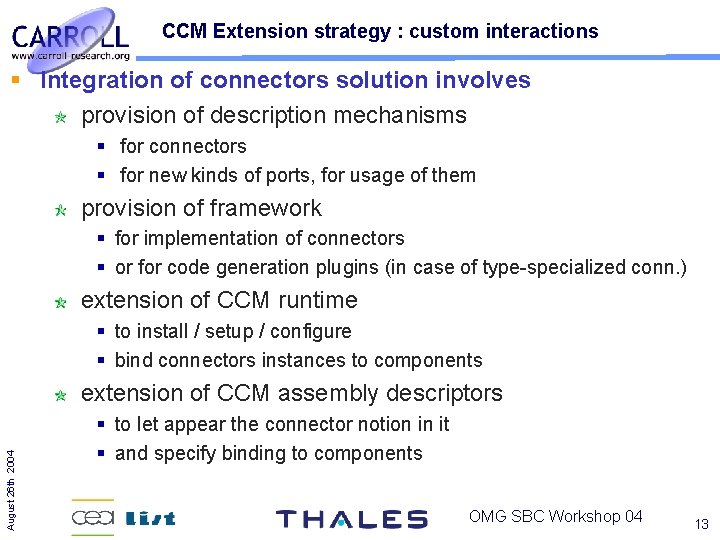 CARROLL
www.carroll-research.org

CCM Extension strategy : custom interactions

Integration of connectors solution involves

provision of description mechanisms

for connectors

for new kinds of ports, for usage of them

provision of framework

for implementation of connectors

or for code generation plugins (in case of type-specialized conn.)

extension of CCM runtime

to install / setup / configure

bind connectors instances to components

extension of CCM assembly descriptors

to let appear the connector notion in it

and specify binding to components

August 26th 2004

cea list

THALES

OMG SBC Workshop 04

13